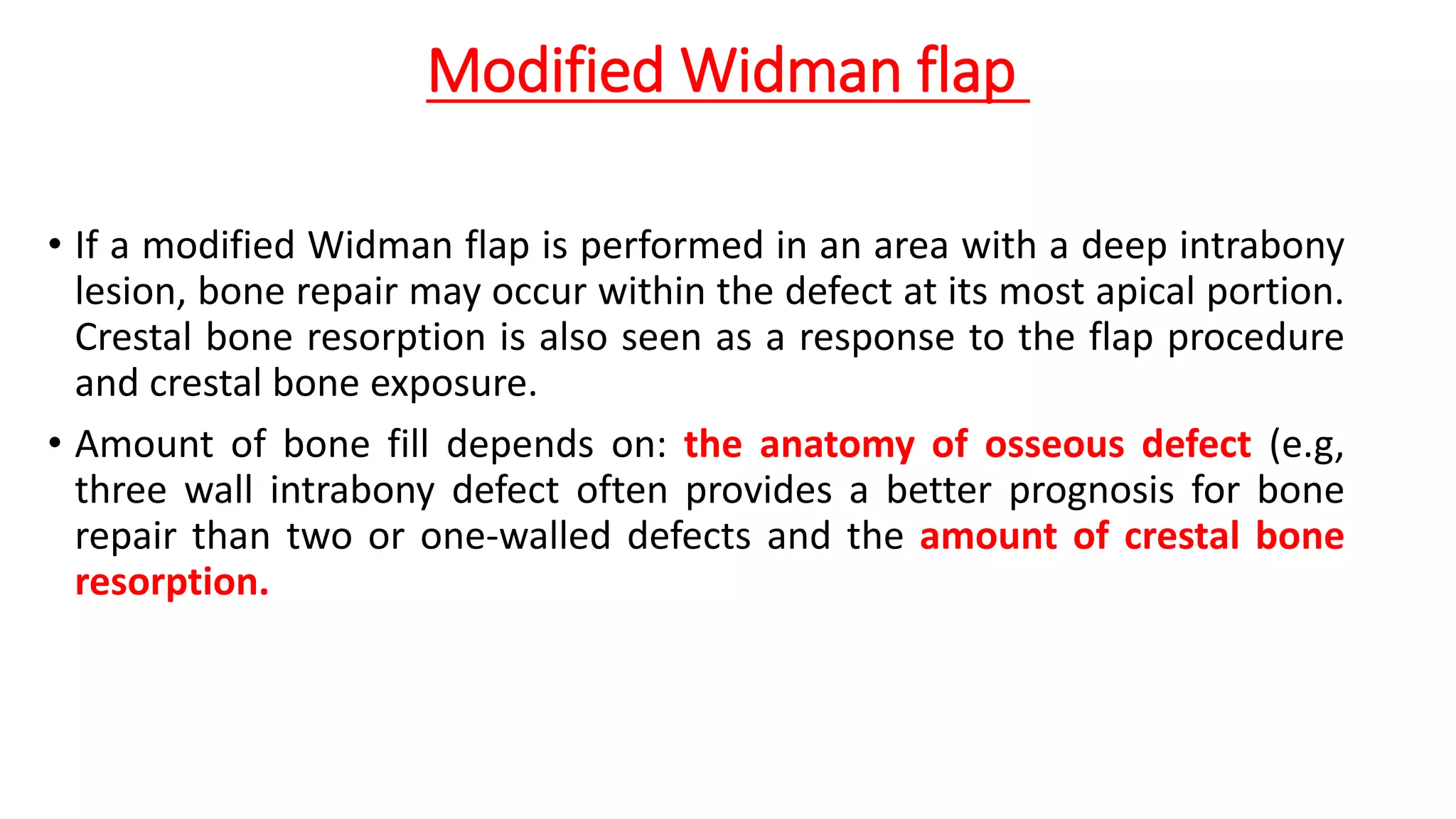 Modified Widman flap

• If a modified Widman flap is performed in an area with a deep intrabony lesion, bone repair may occur within the defect at its most apical portion. Crestal bone resorption is also seen as a response to the flap procedure and crestal bone exposure.

• Amount of bone fill depends on: the anatomy of osseous defect (e.g, three wall intrabony defect often provides a better prognosis for bone repair than two or one-walled defects and the amount of crestal bone resorption.